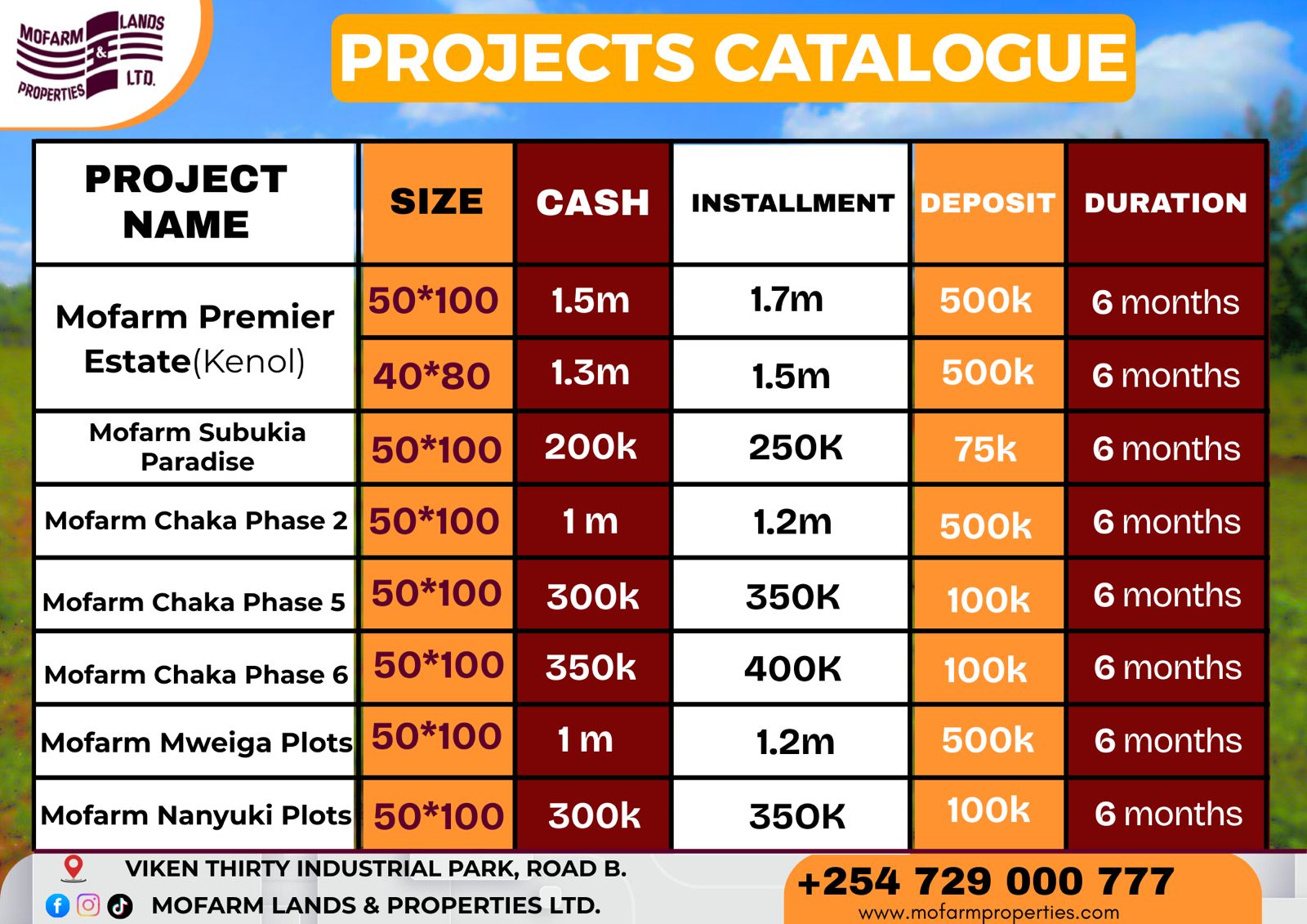 MOFARM LANDS & PROPERTIES LTD.

PROJECTS CATALOGUE

| PROJECT NAME | SIZE | CASH | INSTALLMENT | DEPOSIT | DURATION |
|---|---|---|---|---|---|
| Mofarm Premier Estate(Kenol) | 50*100 | 1.5m | 1.7m | 500k | 6 months |
| | 40*80 | 1.3m | 1.5m | 500k | 6 months |
| Mofarm Subukia Paradise | 50*100 | 200k | 250K | 75k | 6 months |
| Mofarm Chaka Phase 2 | 50*100 | 1 m | 1.2m | 500k | 6 months |
| Mofarm Chaka Phase 5 | 50*100 | 300k | 350K | 100k | 6 months |
| Mofarm Chaka Phase 6 | 50*100 | 350k | 400K | 100k | 6 months |
| Mofarm Mweiga Plots | 50*100 | 1 m | 1.2m | 500k | 6 months |
| Mofarm Nanyuki Plots | 50*100 | 300k | 350K | 100k | 6 months |

VIKEN THIRTY INDUSTRIAL PARK, ROAD B.
MOFARM LANDS & PROPERTIES LTD.
+254 729 000 777
www.mofarmproperties.com